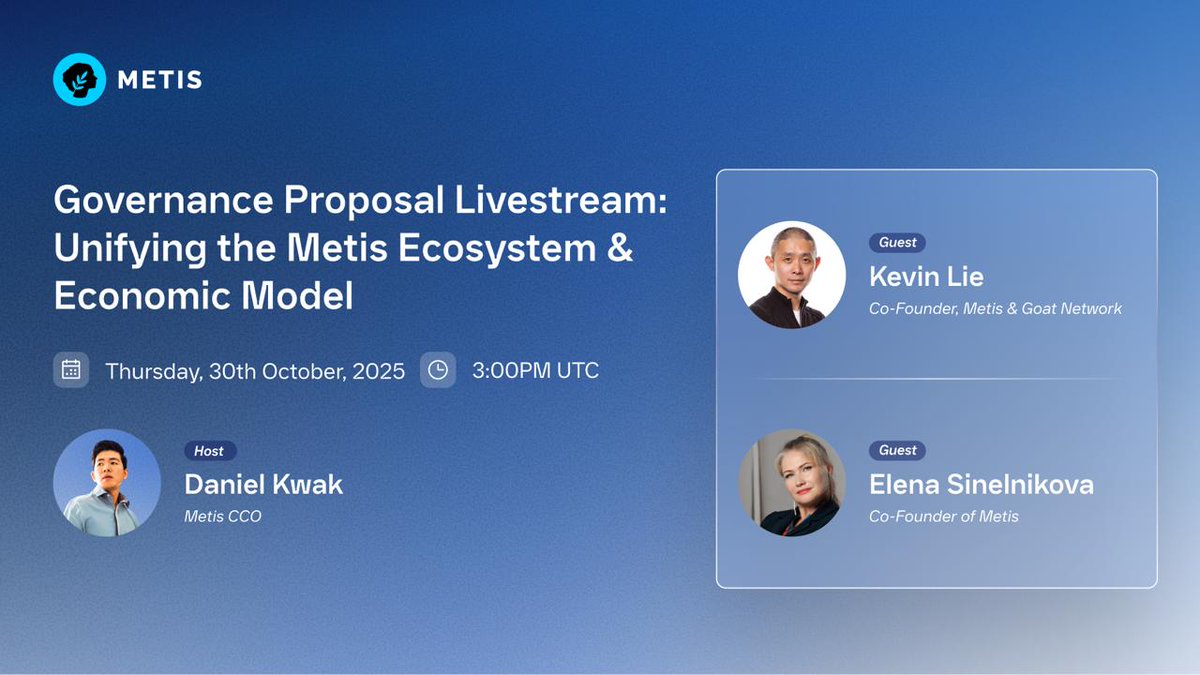 METIS

Governance Proposal Livestream: Unifying the Metis Ecosystem & Economic Model

Thursday, 30th October, 2025

3:00PM UTC

Host
Daniel Kwak
Metis CCO

Guest
Kevin Lie
Co-Founder, Metis & Goat Network

Guest
Elena Sinelnikova
Co-Founder of Metis